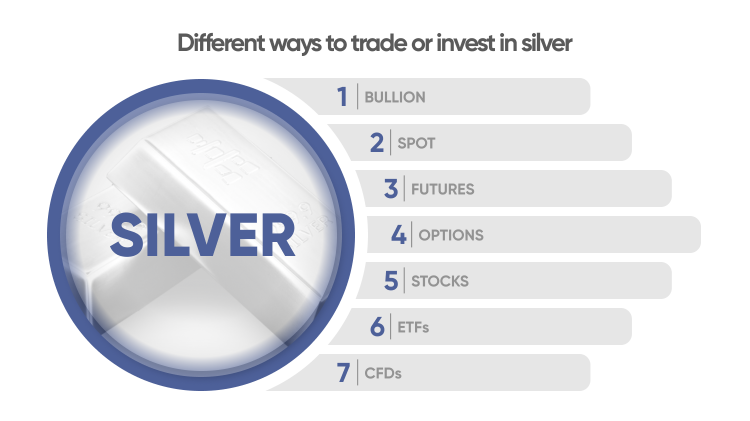 Different ways to trade or invest in silver

SILVER

1 BULLION
2 SPOT
3 FUTURES
4 OPTIONS
5 STOCKS
6 ETFs
7 CFDs